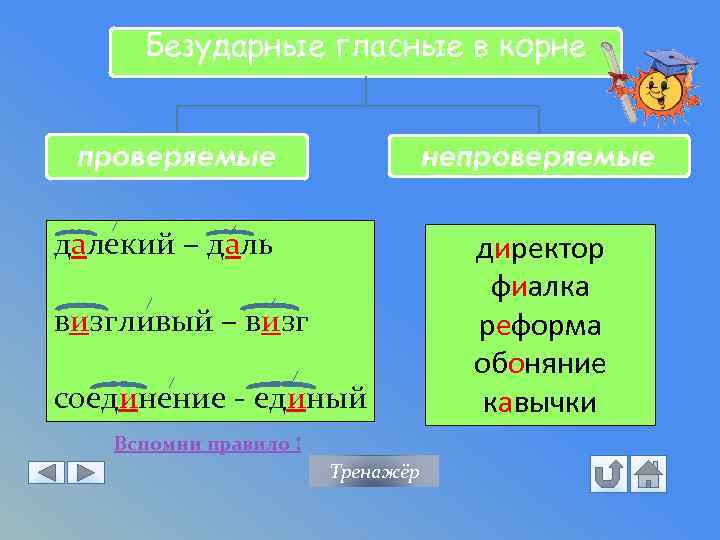 Безударные гласные в корне

проверяемые

непроверяемые

далекий – даль

визгливый – визг

соединение - единый

директор
фиалка
реформа
обоняние
кавычки

Вспомни правило !

Тренажёр